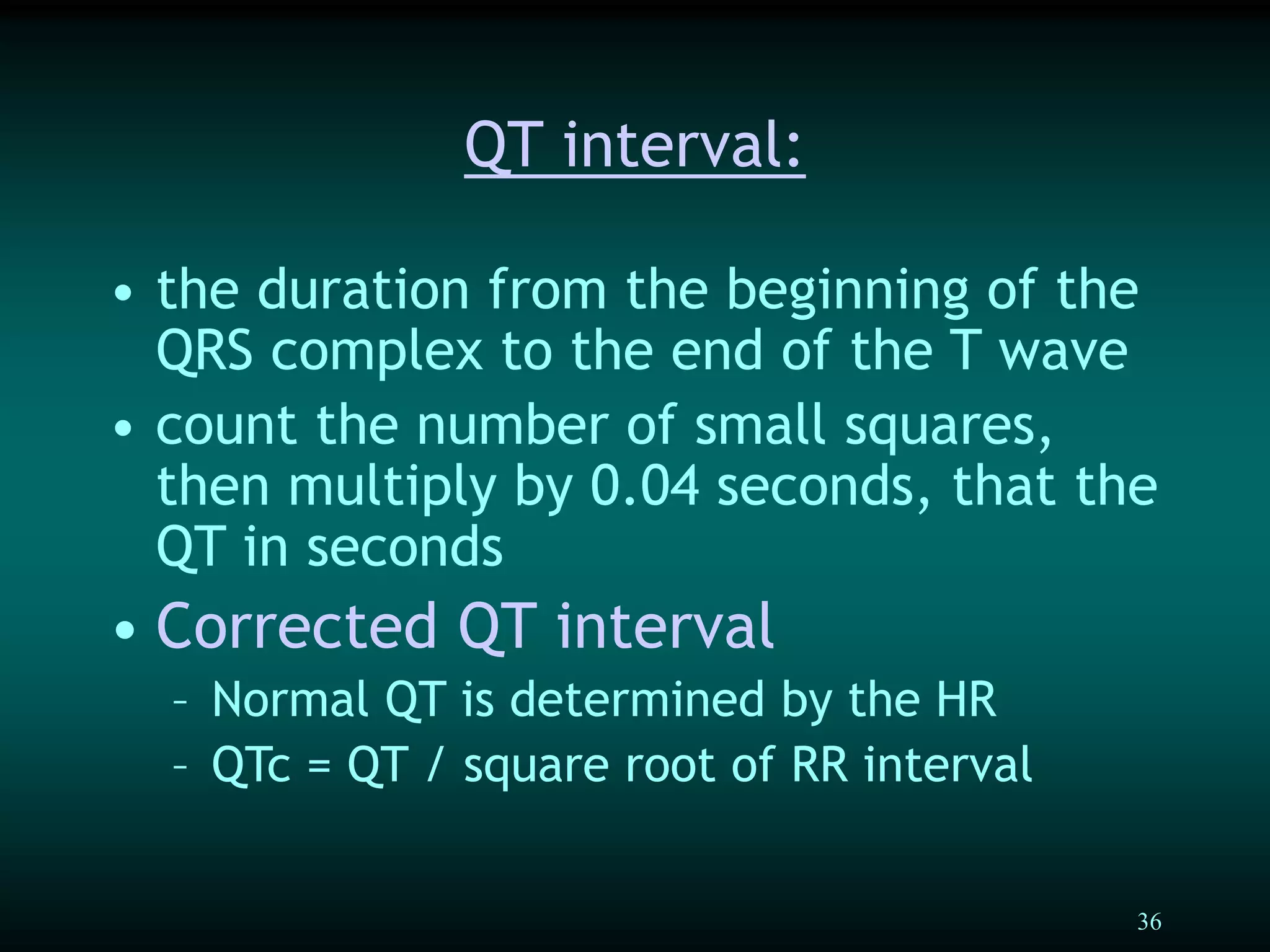 QT interval:

• the duration from the beginning of the QRS complex to the end of the T wave
• count the number of small squares, then multiply by 0.04 seconds, that the QT in seconds
• Corrected QT interval
– Normal QT is determined by the HR
– QTc = QT / square root of RR interval

36